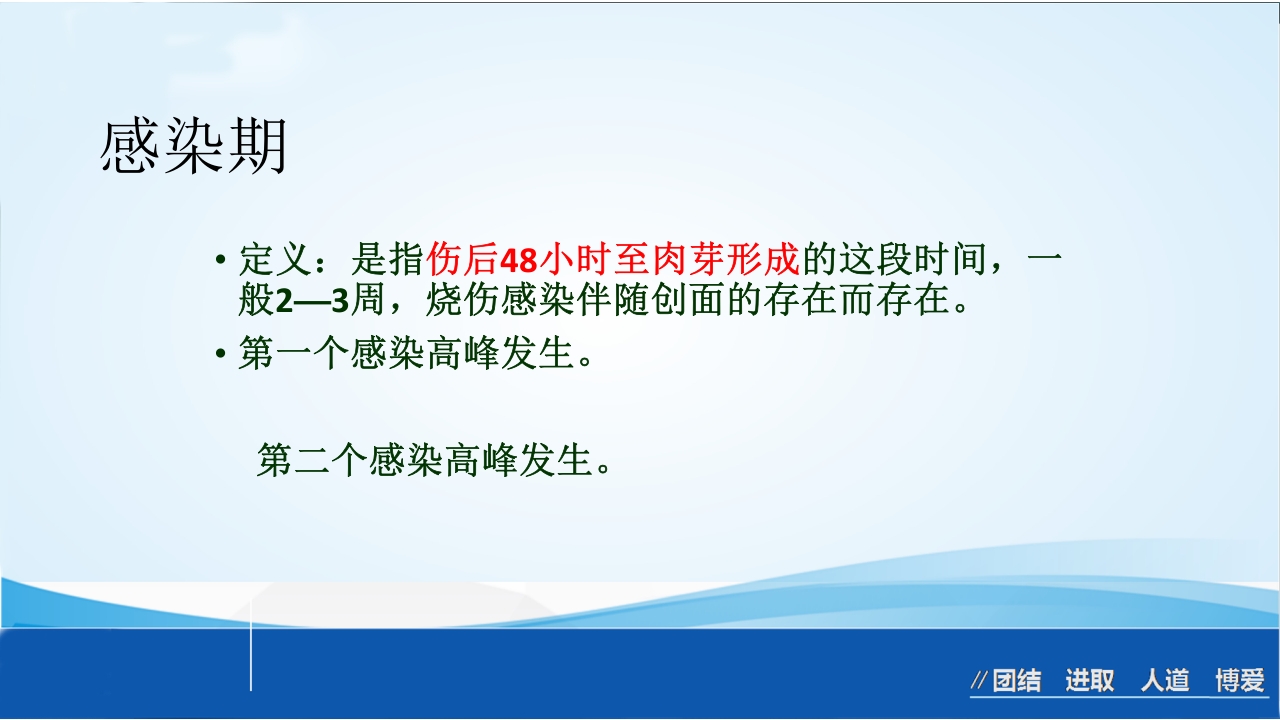 感染期

• 定义：是指伤后48小时至肉芽形成的这段时间，一般2—3周，烧伤感染伴随创面的存在而存在。

• 第一个感染高峰发生。

第二个感染高峰发生。

//团结 进取 人道 博爱